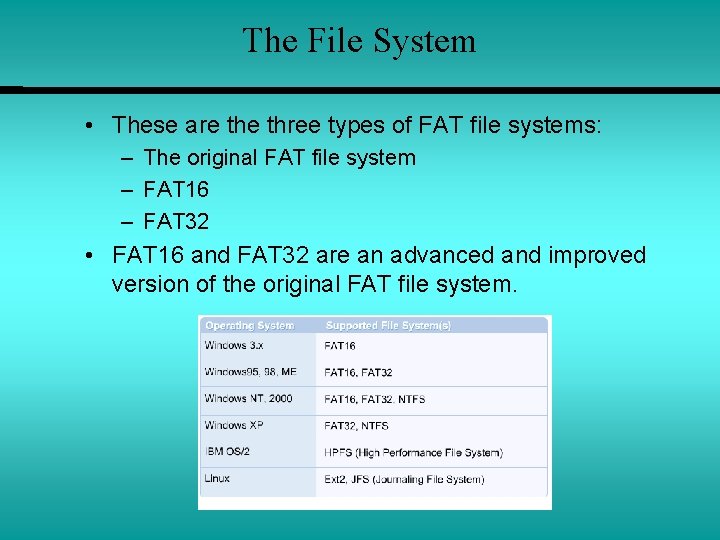 The File System

• These are the three types of FAT file systems:
  – The original FAT file system
  – FAT16
  – FAT32
• FAT16 and FAT32 are an advanced and improved version of the original FAT file system.

| Operating System | Supported File System(s) |
|---|---|
| Windows 3.x | FAT16 |
| Windows95, 98, ME | FAT16, FAT32 |
| Windows NT, 2000 | FAT16, FAT32, NTFS |
| Windows XP | FAT32, NTFS |
| IBM OS/2 | HPFS (High Performance File System) |
| Linux | Ext2, JFS (Journaling File System) |